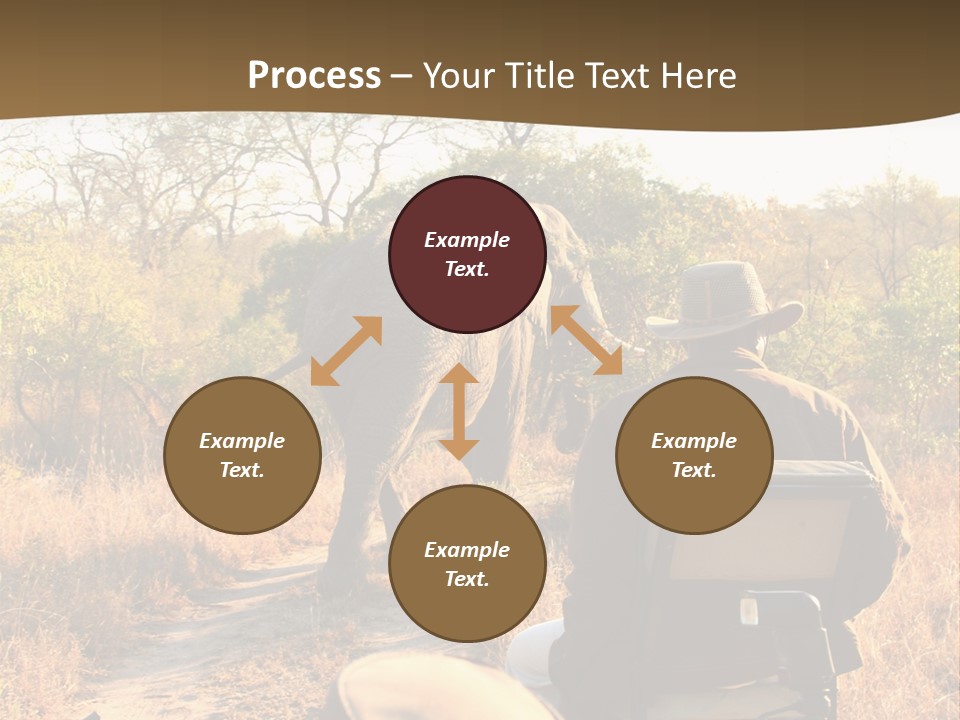 Process – Your Title Text Here

Example Text.

Example Text.

Example Text.

Example Text.